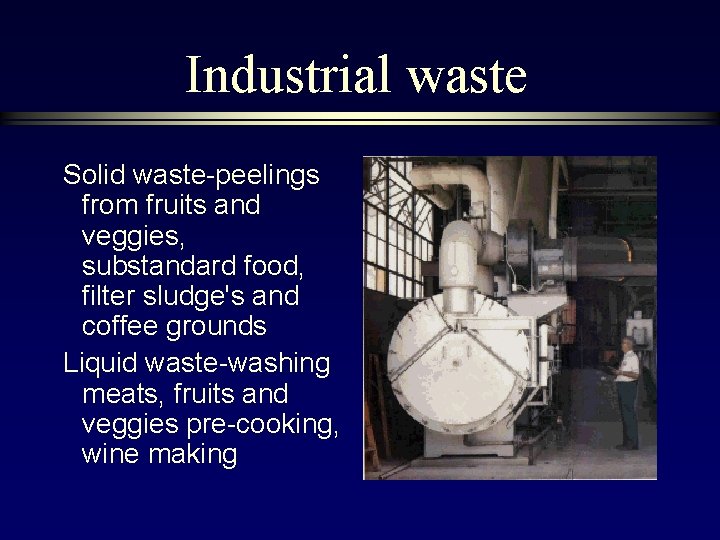 Industrial waste

Solid waste-peelings from fruits and veggies, substandard food, filter sludge's and coffee grounds

Liquid waste-washing meats, fruits and veggies pre-cooking, wine making